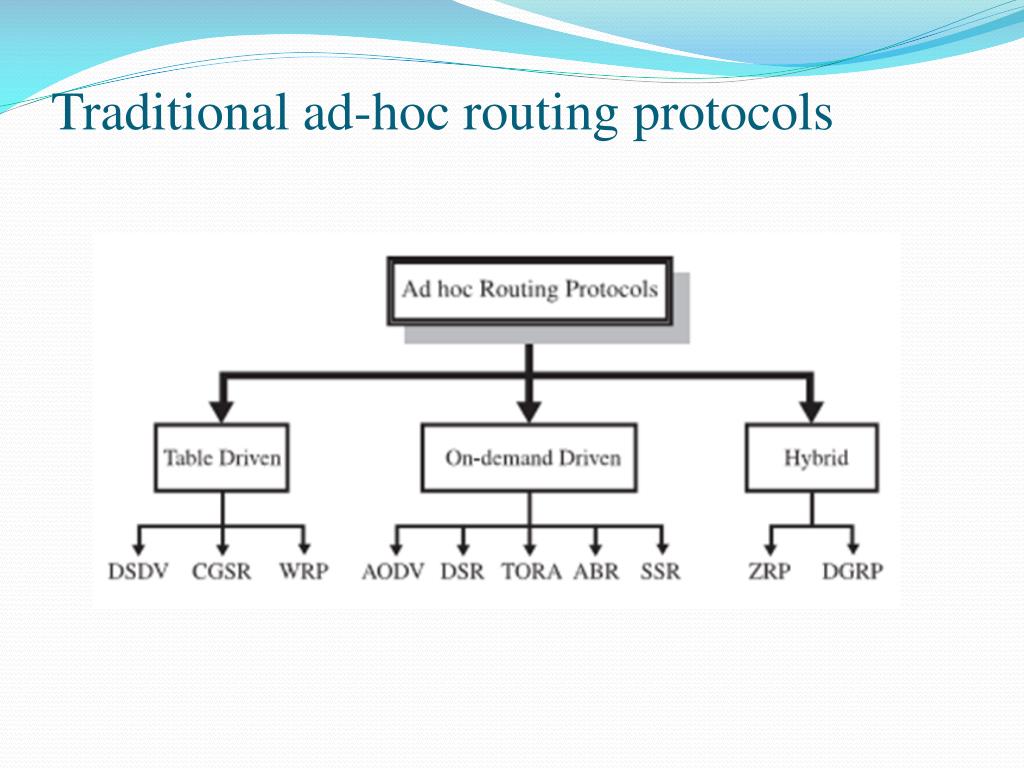 Traditional ad-hoc routing protocols

Ad hoc Routing Protocols

Table Driven

On-demand Driven

Hybrid

DSDV CGSR WRP

AODV DSR TORA ABR SSR

ZRP DGRP